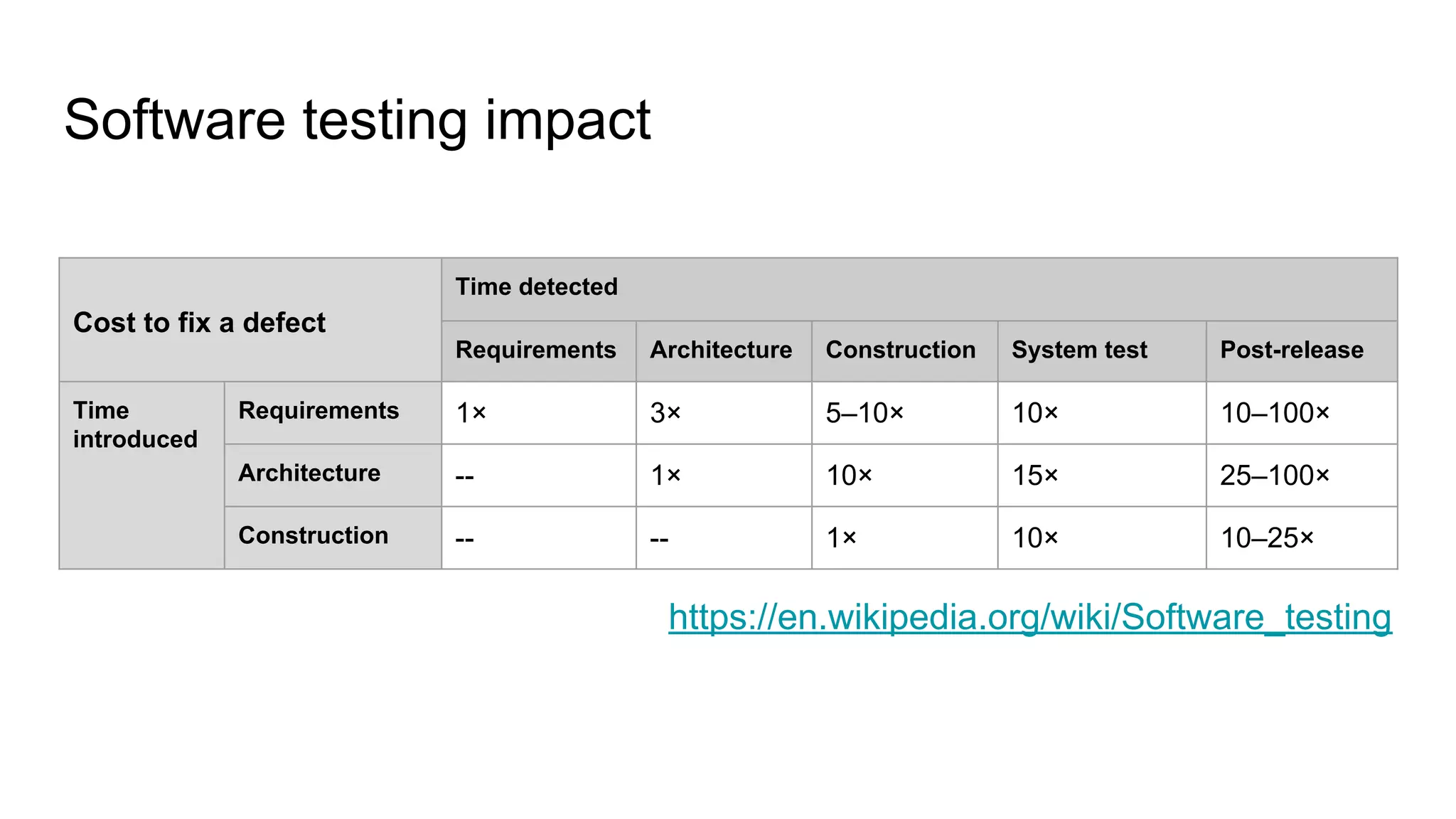 Software testing impact

| Cost to fix a defect | | Time detected | | | | |
|---|---|---|---|---|---|---|
| | | Requirements | Architecture | Construction | System test | Post-release |
| Time introduced | Requirements | 1× | 3× | 5–10× | 10× | 10–100× |
| | Architecture | -- | 1× | 10× | 15× | 25–100× |
| | Construction | -- | -- | 1× | 10× | 10–25× |

https://en.wikipedia.org/wiki/Software_testing